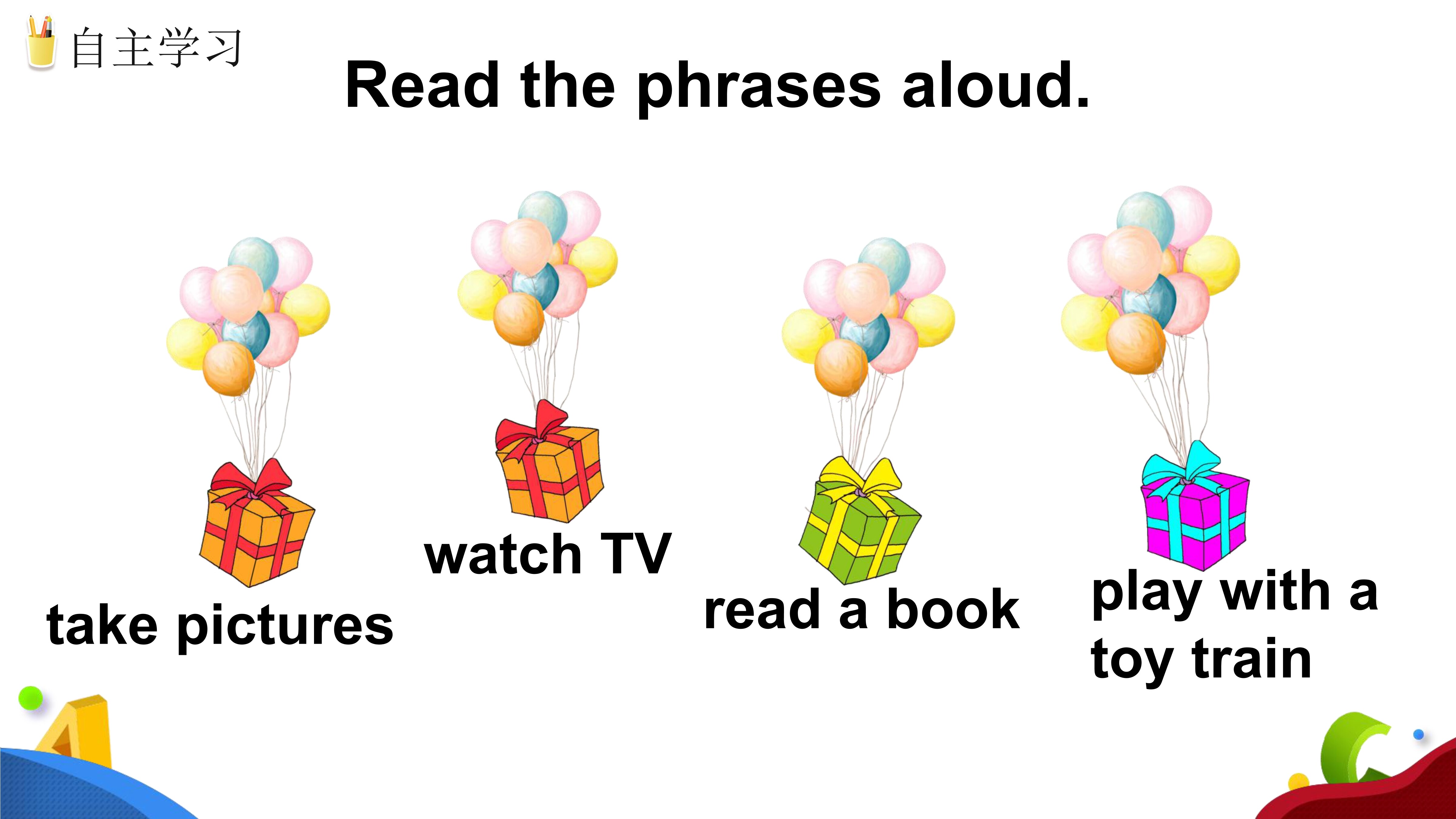 自主学习

Read the phrases aloud.

take pictures

watch TV

read a book

play with a toy train